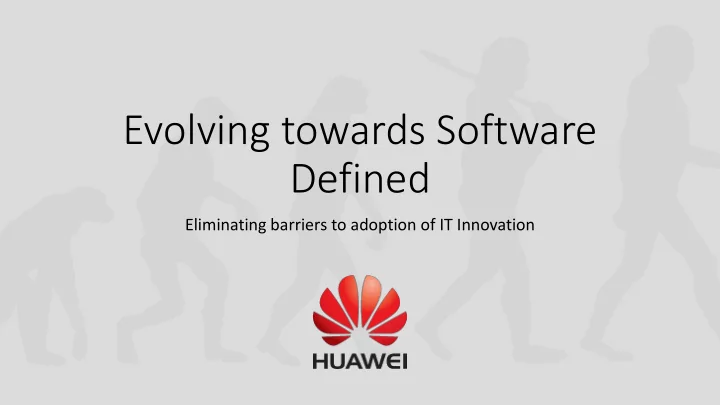 Evolving towards Software Defined

Eliminating barriers to adoption of IT Innovation

HUAWEI